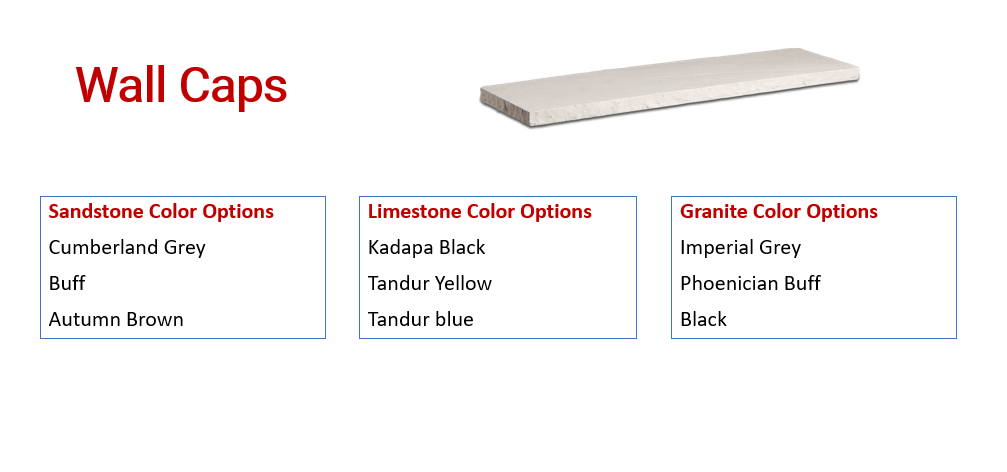 Wall Caps

Sandstone Color Options
Cumberland Grey
Buff
Autumn Brown

Limestone Color Options
Kadapa Black
Tandur Yellow
Tandur blue

Granite Color Options
Imperial Grey
Phoenician Buff
Black